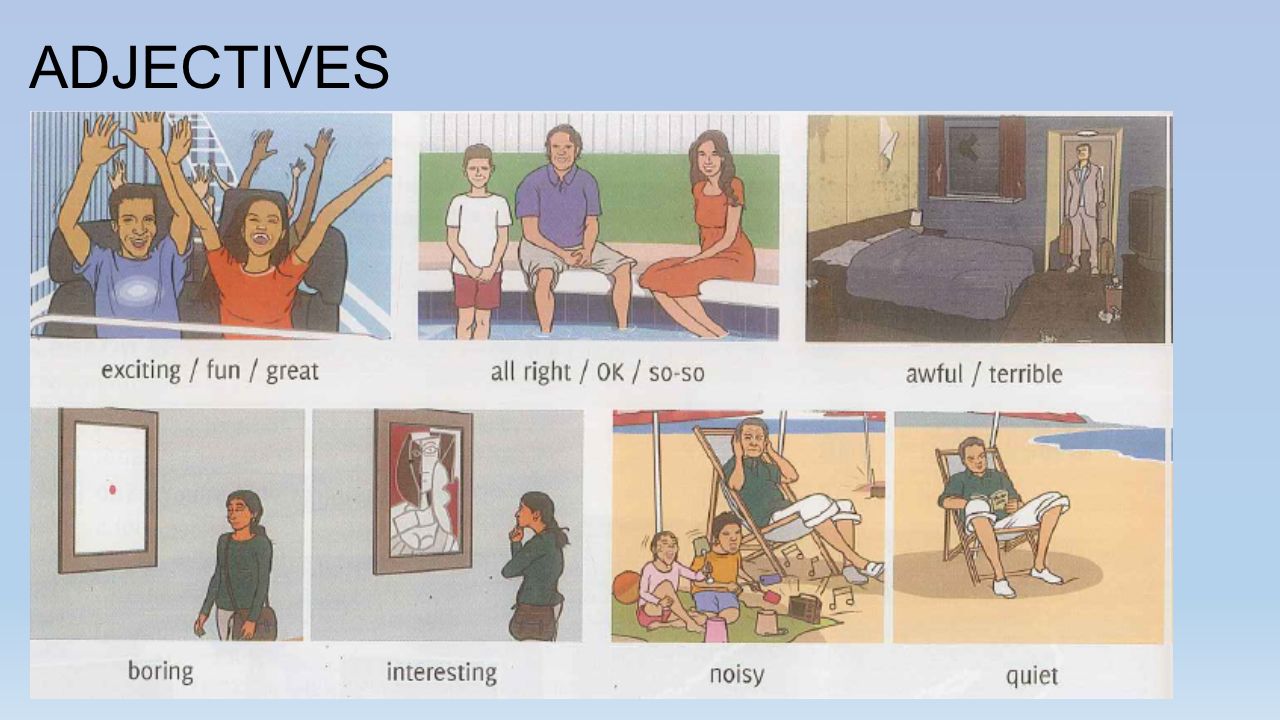 ADJECTIVES

exciting / fun / great

all right / OK / so-so

awful / terrible

boring

interesting

noisy

quiet